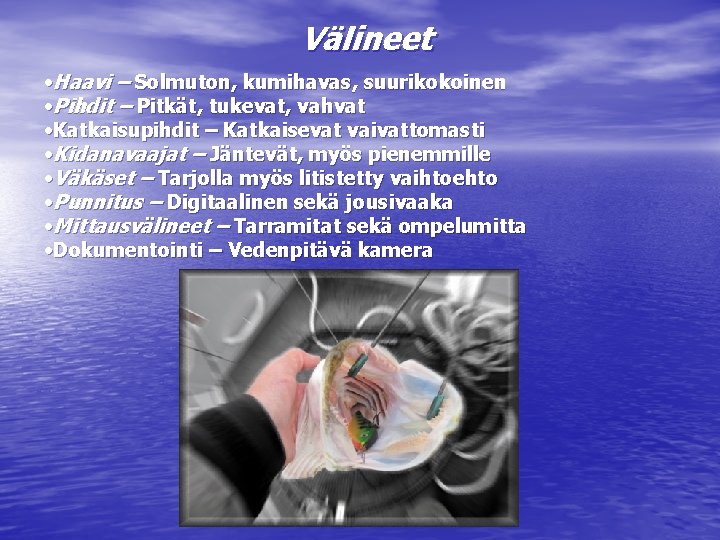 Välineet

•Haavi – Solmuton, kumihavas, suurikokoinen
•Pihdit – Pitkät, tukevat, vahvat
•Katkaisupihdit – Katkaisevat vaivattomasti
•Kidanavaajat – Jäntevät, myös pienemmille
•Väkäset – Tarjolla myös litistetty vaihtoehto
•Punnitus – Digitaalinen sekä jousivaaka
•Mittausvälineet – Tarramitat sekä ompelumitta
•Dokumentointi – Vedenpitävä kamera